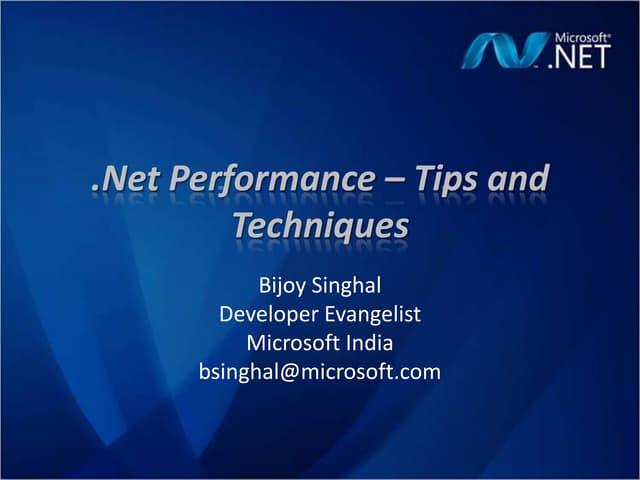 Microsoft®
.NET

.Net Performance – Tips and Techniques

Bijoy Singhal
Developer Evangelist
Microsoft India
bsinghal@microsoft.com